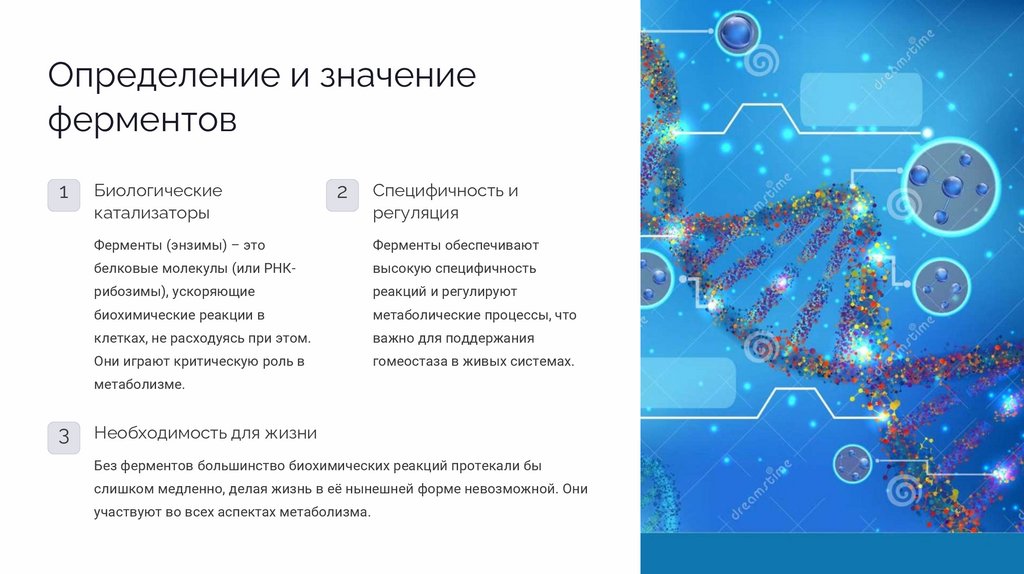 Определение и значение ферментов

1

Биологические катализаторы

Ферменты (энзимы) – это белковые молекулы (или РНК-рибозимы), ускоряющие биохимические реакции в клетках, не расходуясь при этом. Они играют критическую роль в метаболизме.

2

Специфичность и регуляция

Ферменты обеспечивают высокую специфичность реакций и регулируют метаболические процессы, что важно для поддержания гомеостаза в живых системах.

3

Необходимость для жизни

Без ферментов большинство биохимических реакций протекали бы слишком медленно, делая жизнь в её нынешней форме невозможной. Они участвуют во всех аспектах метаболизма.

dreamstime
dreamstime
dreamstime
dreamstime